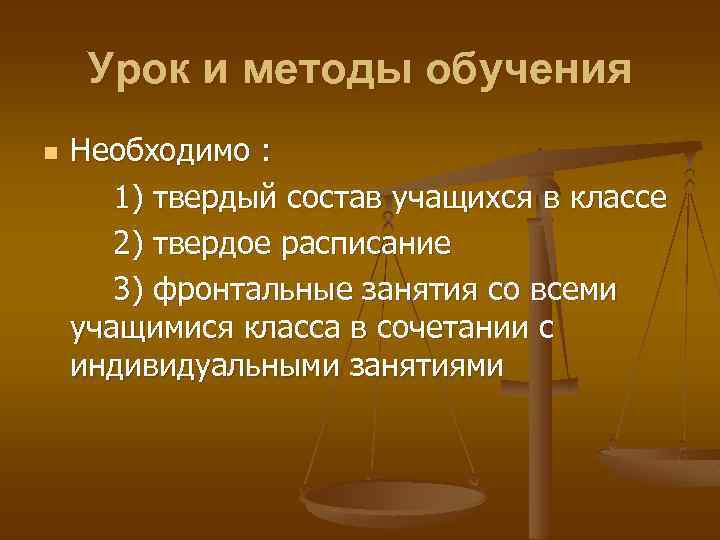 Урок и методы обучения

Необходимо :

1) твердый состав учащихся в классе

2) твердое расписание

3) фронтальные занятия со всеми учащимися класса в сочетании с индивидуальными занятиями